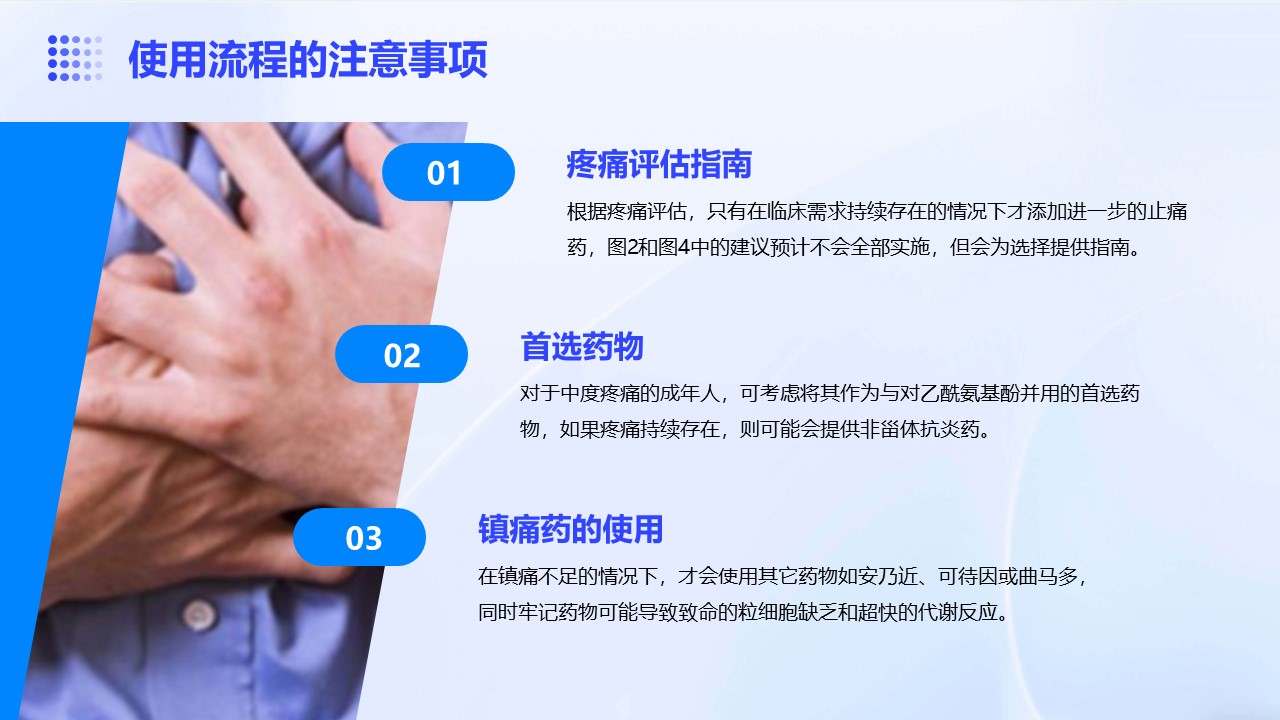 使用流程的注意事项

01

疼痛评估指南

根据疼痛评估，只有在临床需求持续存在的情况下才添加进一步的止痛药，图2和图4中的建议预计不会全部实施，但会为选择提供指南。

02

首选药物

对于中度疼痛的成年人，可考虑将其作为与对乙酰氨基酚并用的首选药物，如果疼痛持续存在，则可能会提供非甾体抗炎药。

03

镇痛药的使用

在镇痛不足的情况下，才会使用其它药物如安乃近、可待因或曲马多，同时牢记药物可能导致致命的粒细胞缺乏和超快的代谢反应。